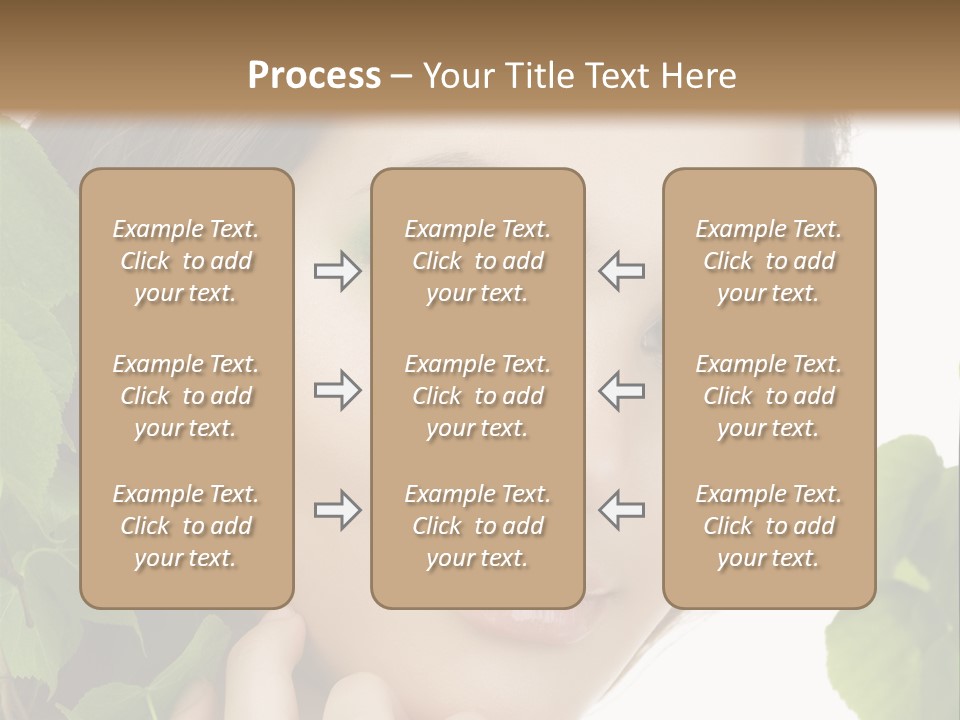 Process – Your Title Text Here

Example Text. Click to add your text.

Example Text. Click to add your text.

Example Text. Click to add your text.

Example Text. Click to add your text.

Example Text. Click to add your text.

Example Text. Click to add your text.

Example Text. Click to add your text.

Example Text. Click to add your text.

Example Text. Click to add your text.